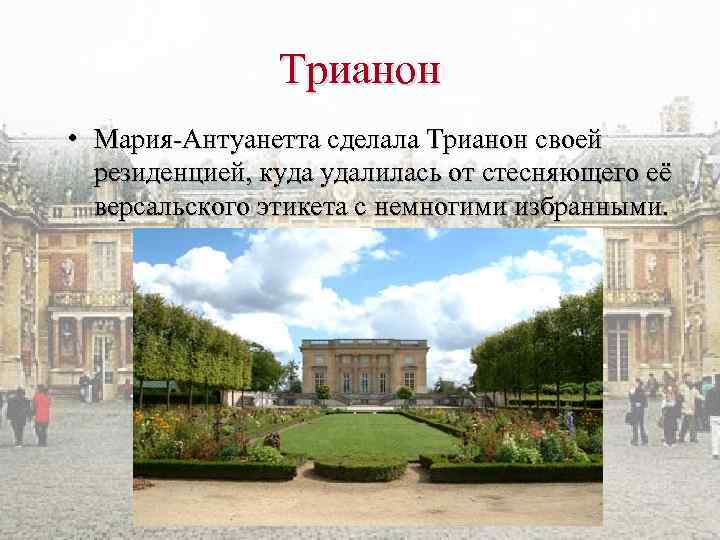 Трианон

• Мария-Антуанетта сделала Трианон своей резиденцией, куда удалилась от стесняющего её версальского этикета с немногими избранными.